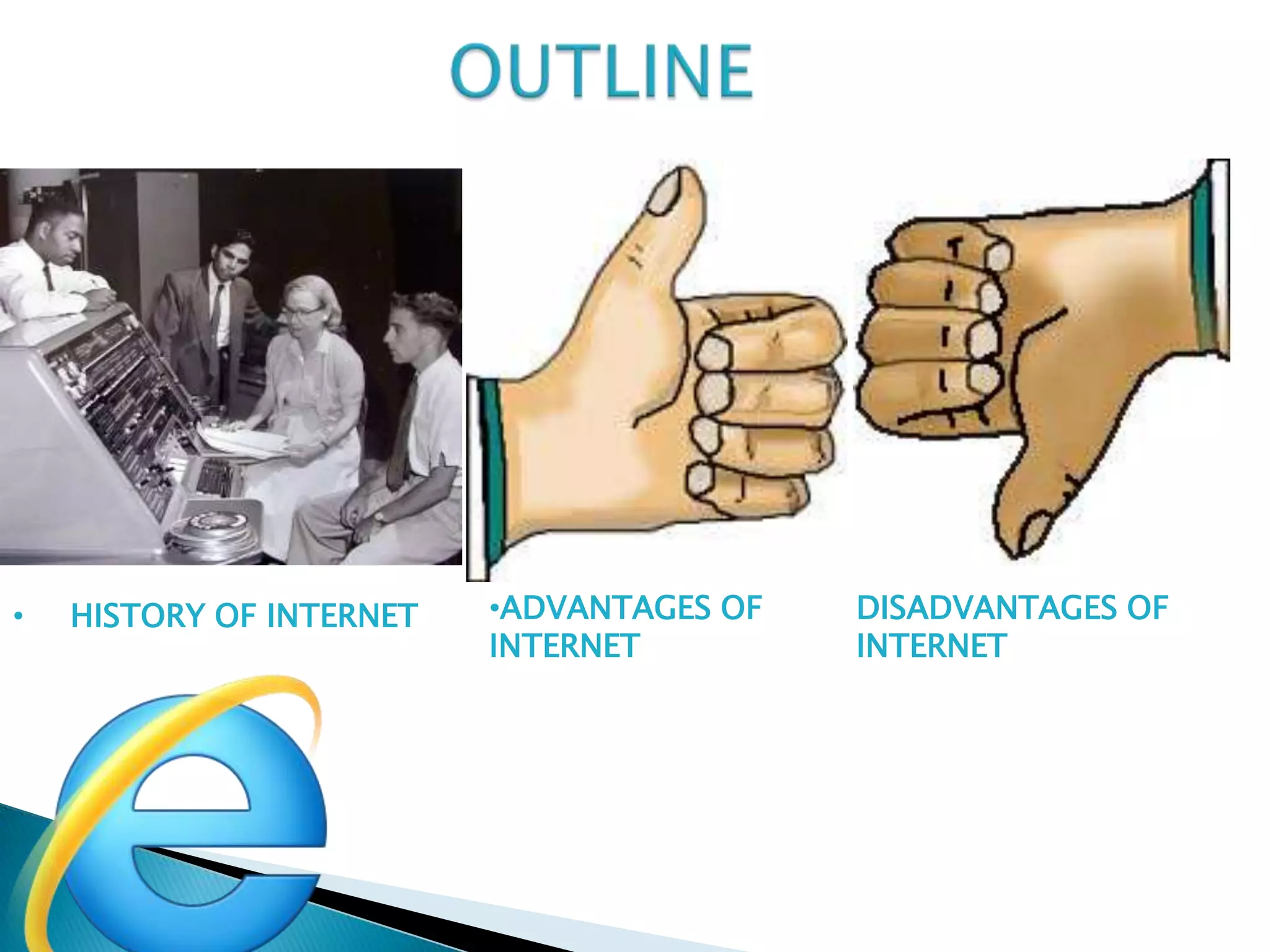 OUTLINE

• HISTORY OF INTERNET

•ADVANTAGES OF INTERNET

DISADVANTAGES OF INTERNET